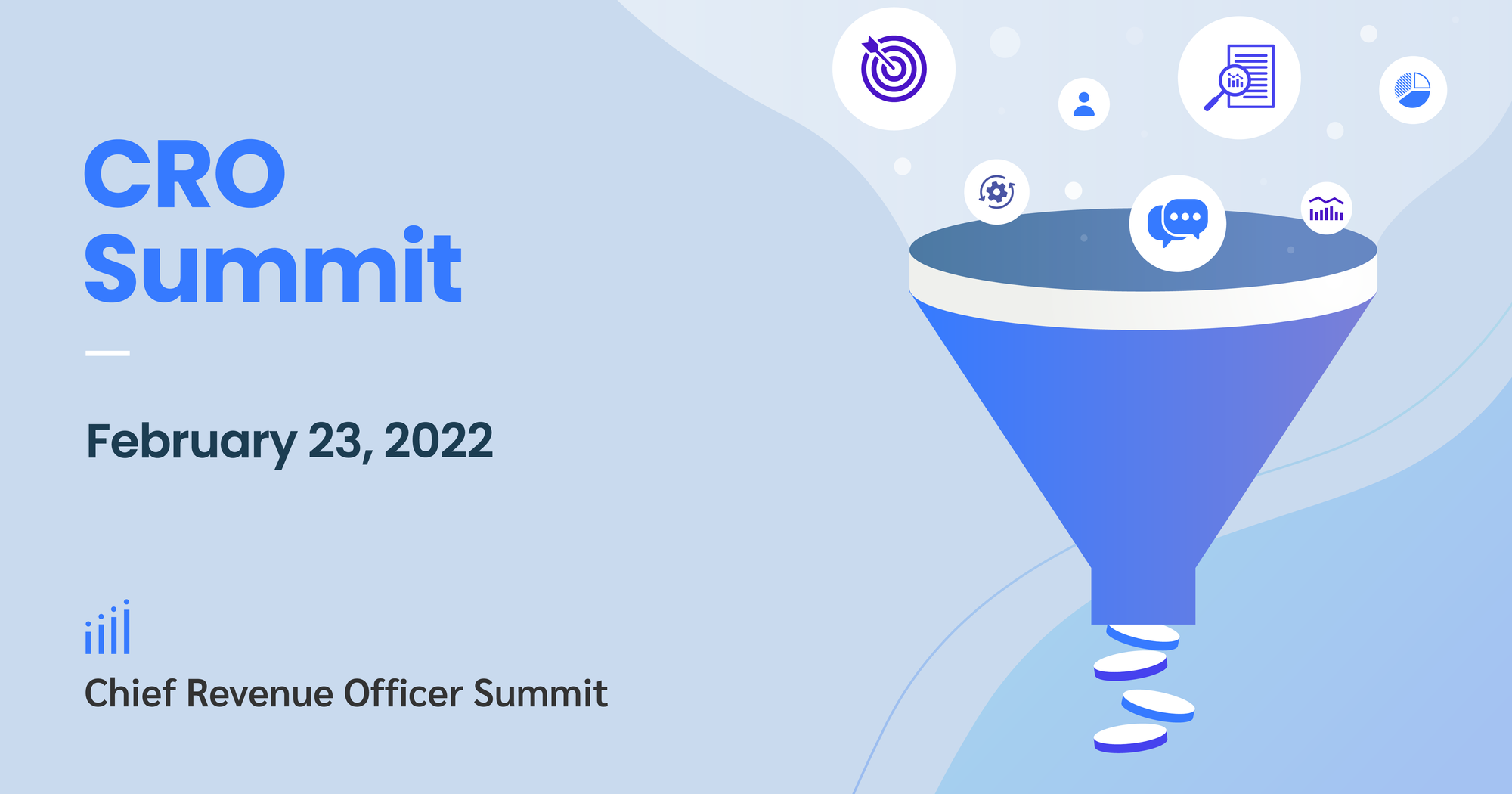 CRO Summit

February 23, 2022

Chief Revenue Officer Summit